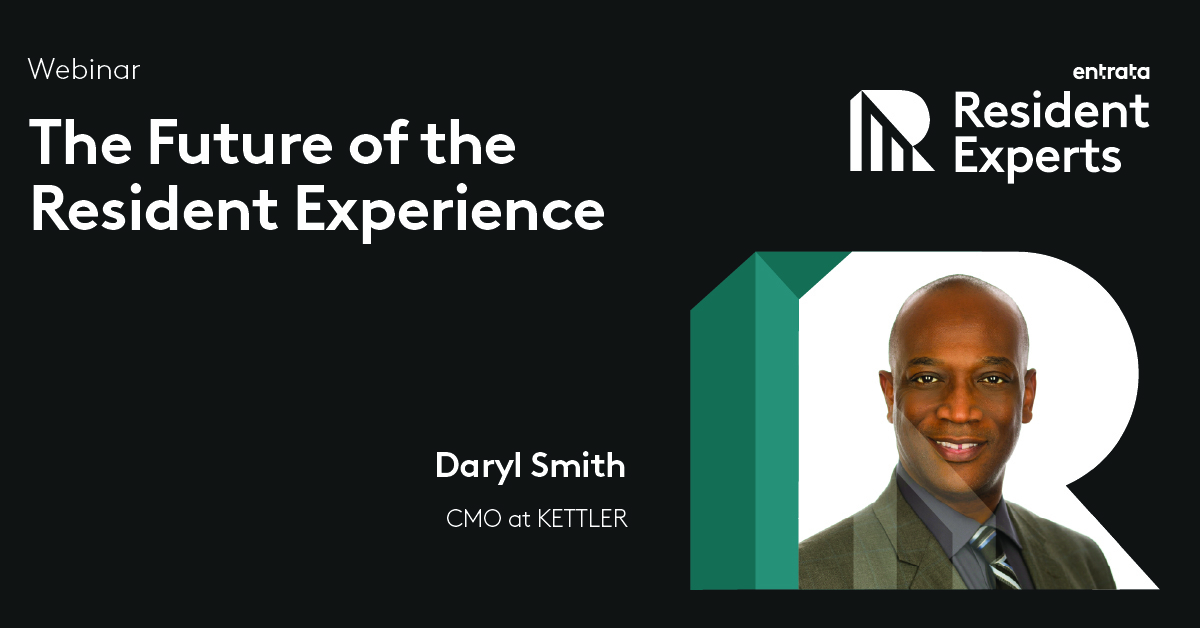 Webinar

The Future of the Resident Experience

entrata
Resident Experts

Daryl Smith

CMO at KETTLER